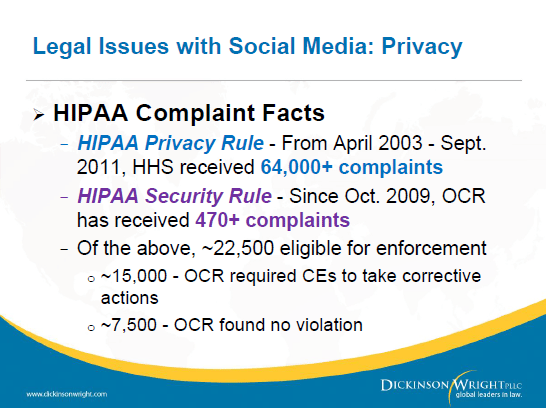 Legal Issues with Social Media: Privacy

➢ HIPAA Complaint Facts

– HIPAA Privacy Rule - From April 2003 - Sept. 2011, HHS received 64,000+ complaints

– HIPAA Security Rule - Since Oct. 2009, OCR has received 470+ complaints

– Of the above, ~22,500 eligible for enforcement

o ~15,000 - OCR required CEs to take corrective actions

o ~7,500 - OCR found no violation

www.dickinsonwright.com

DICKINSON WRIGHT PLLC
global leaders in law.